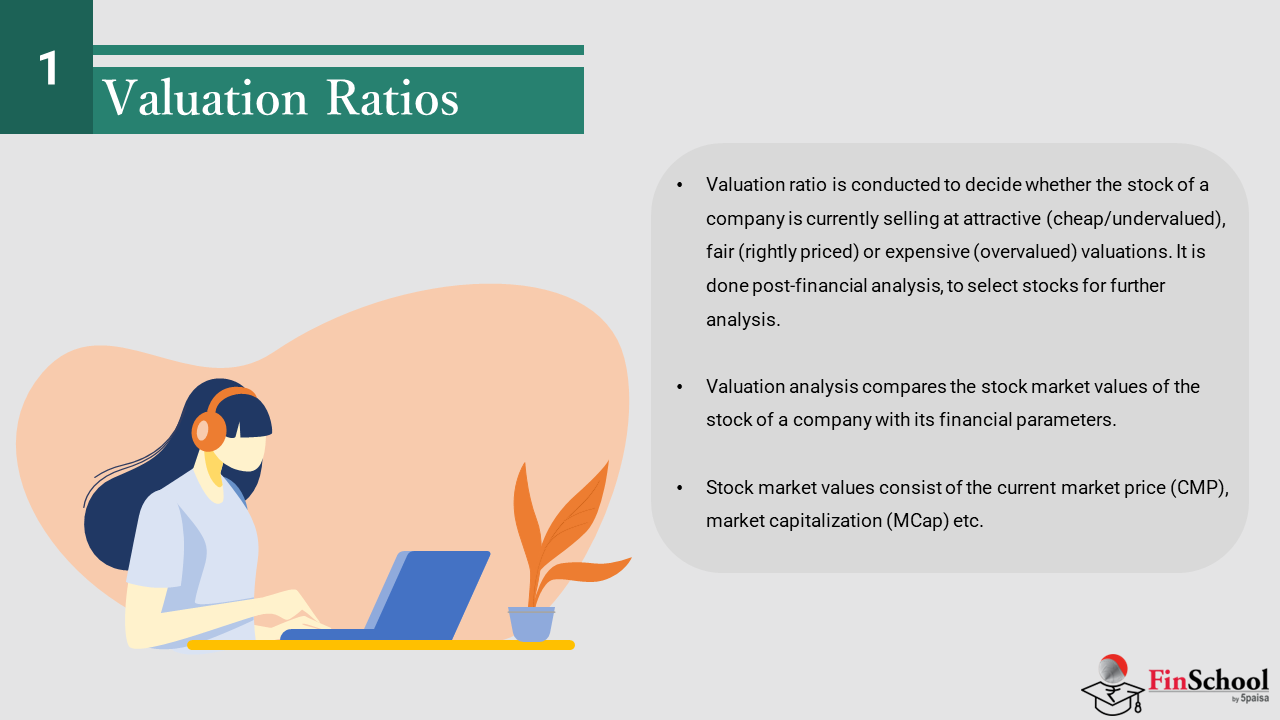 1

Valuation Ratios

• Valuation ratio is conducted to decide whether the stock of a company is currently selling at attractive (cheap/undervalued), fair (rightly priced) or expensive (overvalued) valuations. It is done post-financial analysis, to select stocks for further analysis.

• Valuation analysis compares the stock market values of the stock of a company with its financial parameters.

• Stock market values consist of the current market price (CMP), market capitalization (MCap) etc.

FinSchool
by 5paisa